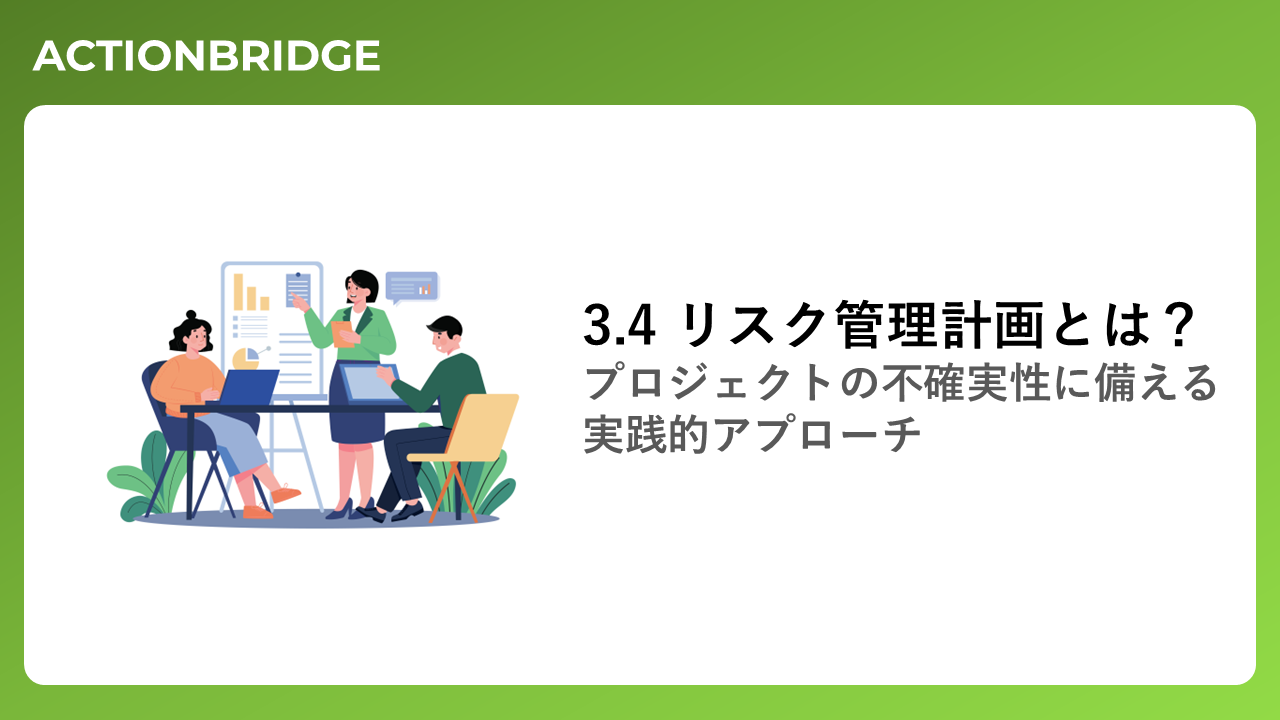 ACTIONBRIDGE

3.4 リスク管理計画とは？

プロジェクトの不確実性に備える実践的アプローチ